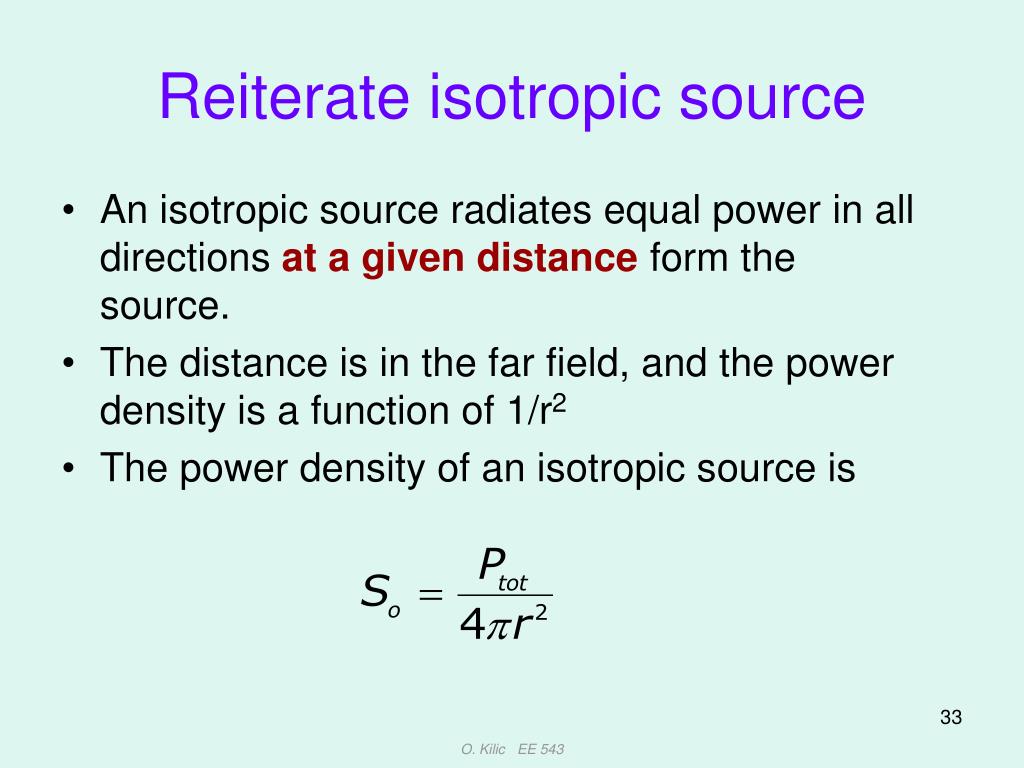 Reiterate isotropic source

• An isotropic source radiates equal power in all directions at a given distance form the source.
• The distance is in the far field, and the power density is a function of $1/r^2$
• The power density of an isotropic source is

$S_o = \frac{P_{tot}}{4\pi r^2}$

33

O. Kilic EE 543